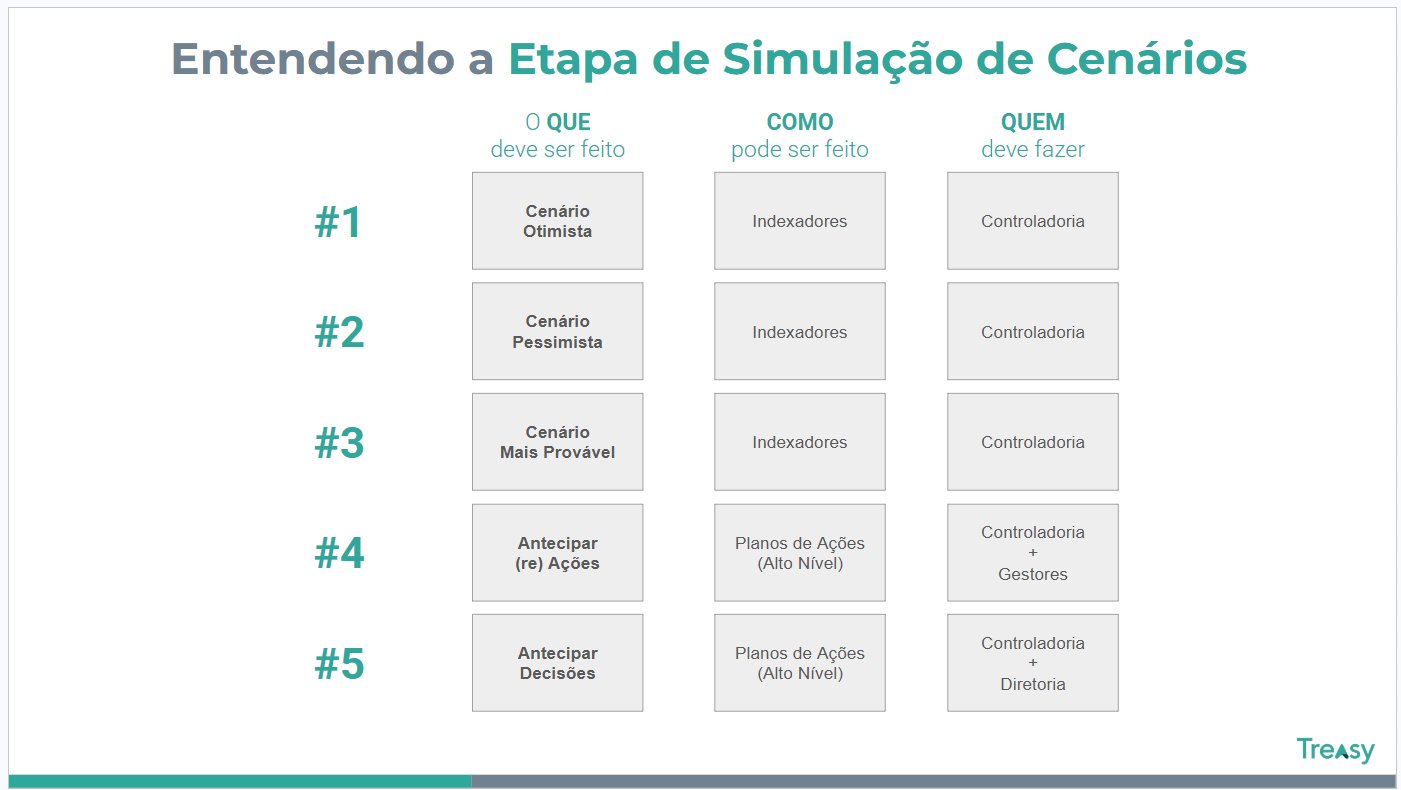 Entendendo a Etapa de Simulação de Cenários

| | O QUE deve ser feito | COMO pode ser feito | QUEM deve fazer |
|---|---|---|---|
| #1 | Cenário Otimista | Indexadores | Controladoria |
| #2 | Cenário Pessimista | Indexadores | Controladoria |
| #3 | Cenário Mais Provável | Indexadores | Controladoria |
| #4 | Antecipar (re) Ações | Planos de Ações (Alto Nível) | Controladoria + Gestores |
| #5 | Antecipar Decisões | Planos de Ações (Alto Nível) | Controladoria + Diretoria |

Treasy